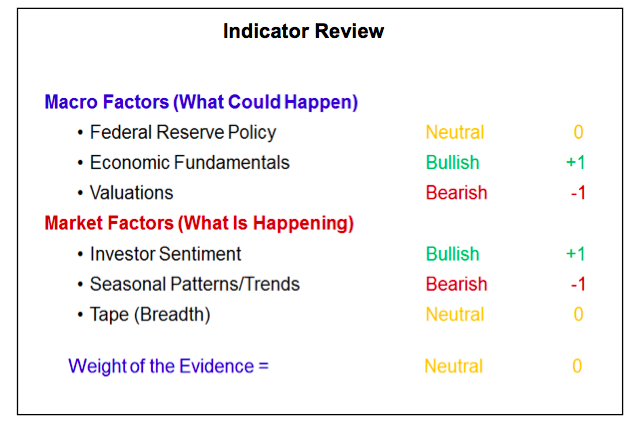 Indicator Review

Macro Factors (What Could Happen)
• Federal Reserve Policy Neutral 0
• Economic Fundamentals Bullish +1
• Valuations Bearish -1

Market Factors (What Is Happening)
• Investor Sentiment Bullish +1
• Seasonal Patterns/Trends Bearish -1
• Tape (Breadth) Neutral 0

Weight of the Evidence = Neutral 0